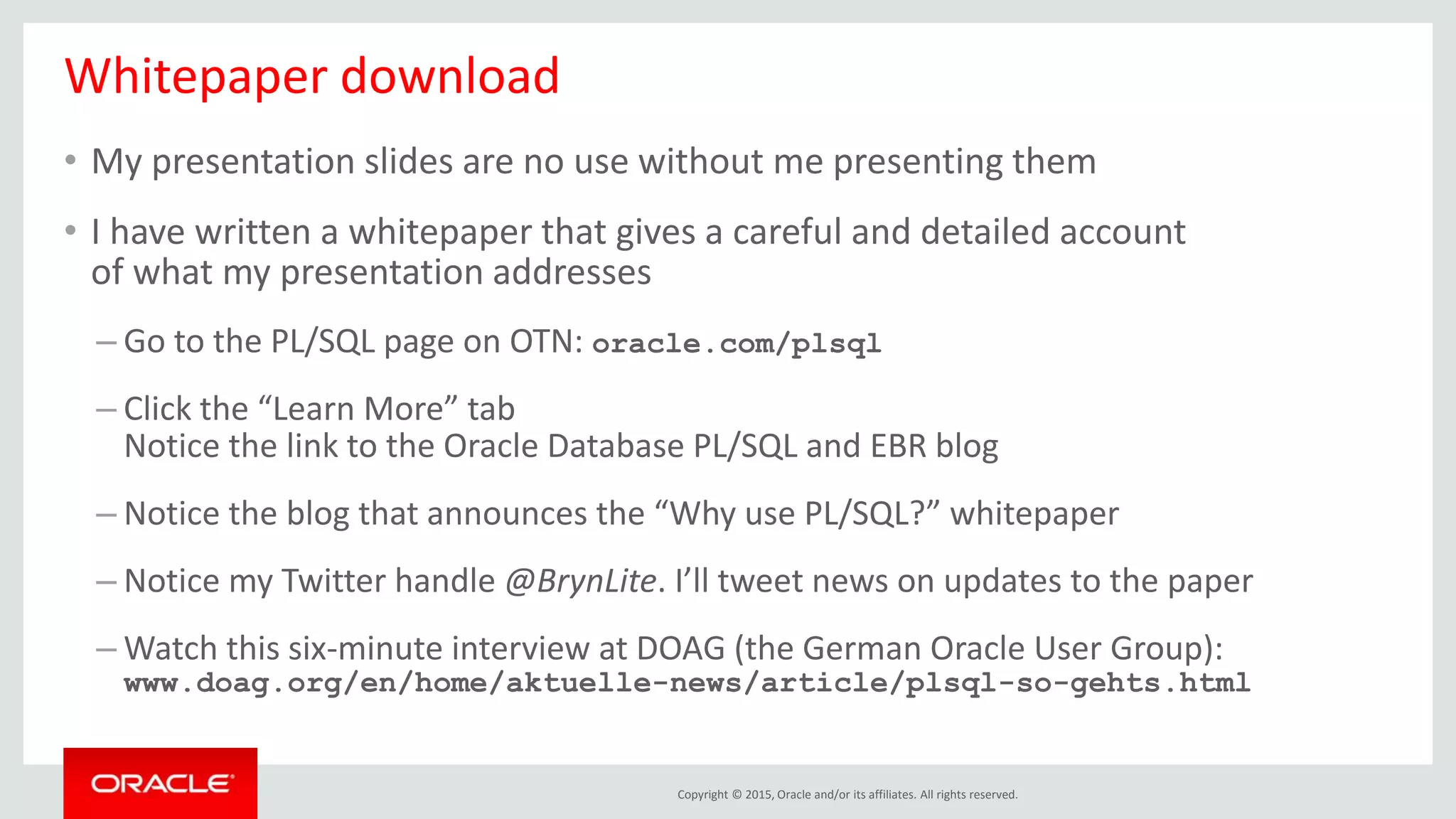 Whitepaper download

• My presentation slides are no use without me presenting them

• I have written a whitepaper that gives a careful and detailed account of what my presentation addresses

– Go to the PL/SQL page on OTN: oracle.com/plsql

– Click the “Learn More” tab
Notice the link to the Oracle Database PL/SQL and EBR blog

– Notice the blog that announces the “Why use PL/SQL?” whitepaper

– Notice my Twitter handle @BrynLite. I’ll tweet news on updates to the paper

– Watch this six-minute interview at DOAG (the German Oracle User Group):
www.doag.org/en/home/aktuelle-news/article/plsql-so-gehts.html

ORACLE

Copyright © 2015, Oracle and/or its affiliates. All rights reserved.